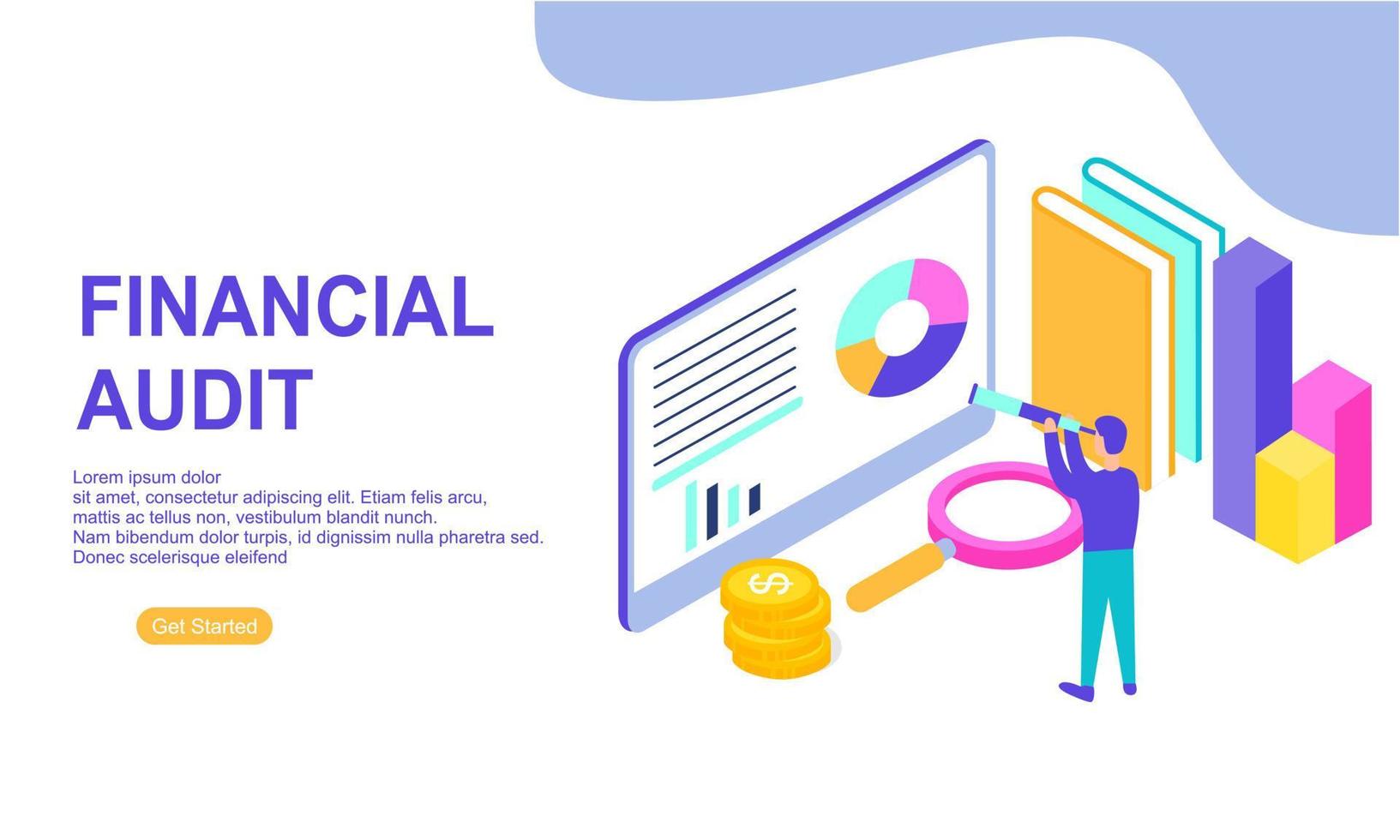 FINANCIAL AUDIT

Lorem ipsum dolor sit amet, consectetur adipiscing elit. Etiam felis arcu, mattis ac tellus non, vestibulum blandit nunch. Nam bibendum dolor turpis, id dignissim nulla pharetra sed. Donec scelerisque eleifend

Get Started

$